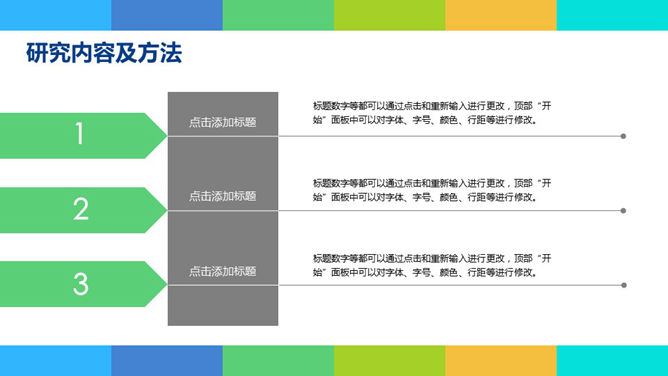 研究内容及方法

1

点击添加标题

标题数字等都可以通过点击和重新输入进行更改，顶部“开始”面板中可以对字体、字号、颜色、行距等进行修改。

2

点击添加标题

标题数字等都可以通过点击和重新输入进行更改，顶部“开始”面板中可以对字体、字号、颜色、行距等进行修改。

3

点击添加标题

标题数字等都可以通过点击和重新输入进行更改，顶部“开始”面板中可以对字体、字号、颜色、行距等进行修改。